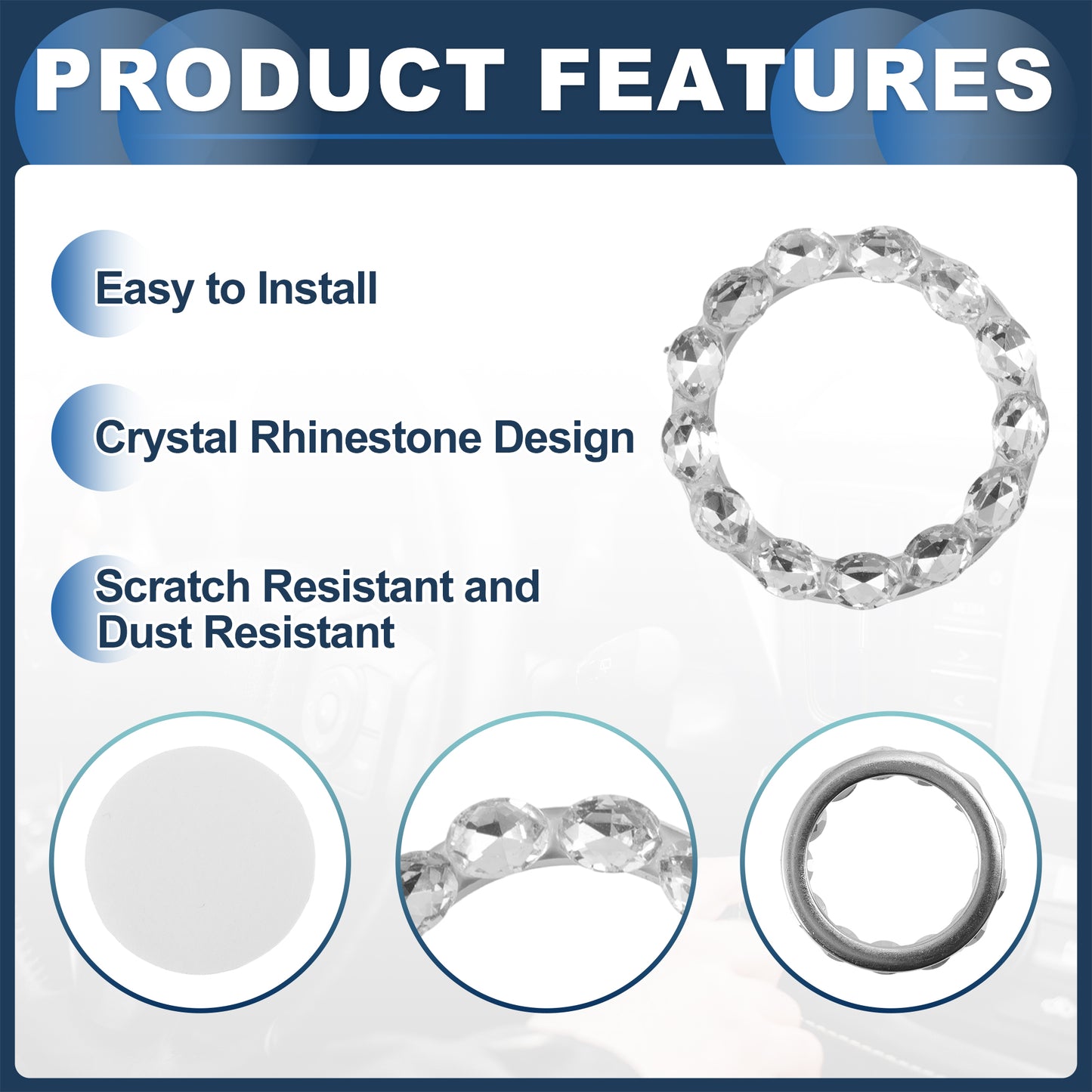 PRODUCT FEATURES

Easy to Install

Crystal Rhinestone Design

Scratch Resistant and Dust Resistant